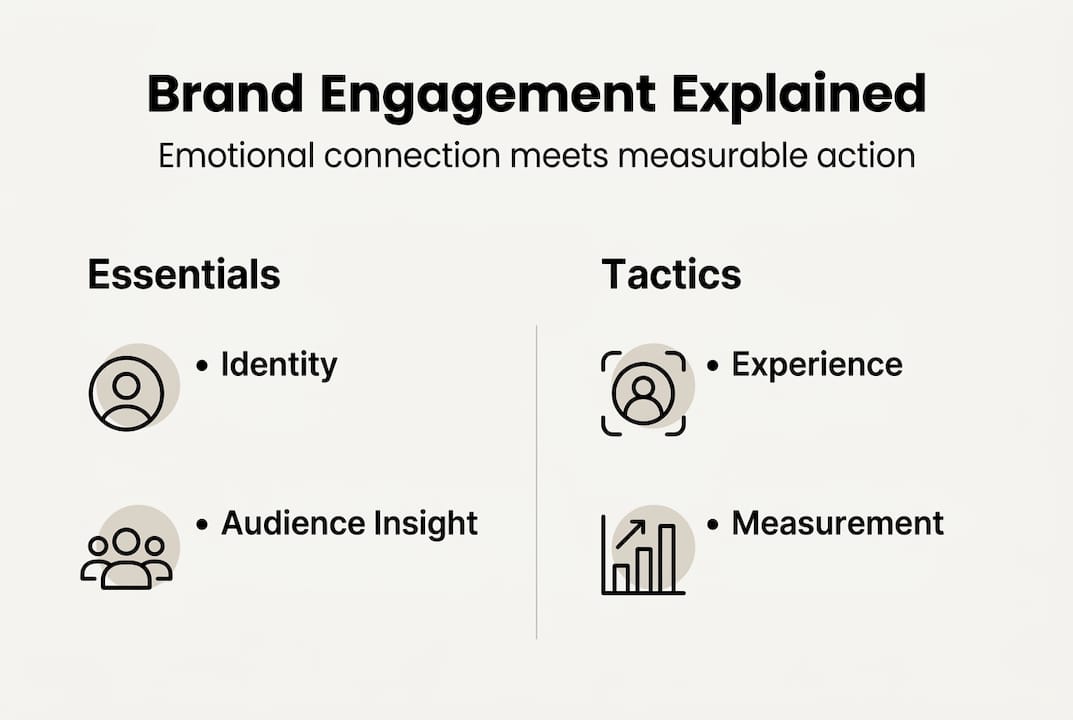 Brand Engagement Explained

Emotional connection meets measurable action

Essentials

• Identity

• Audience Insight

Tactics

• Experience

• Measurement